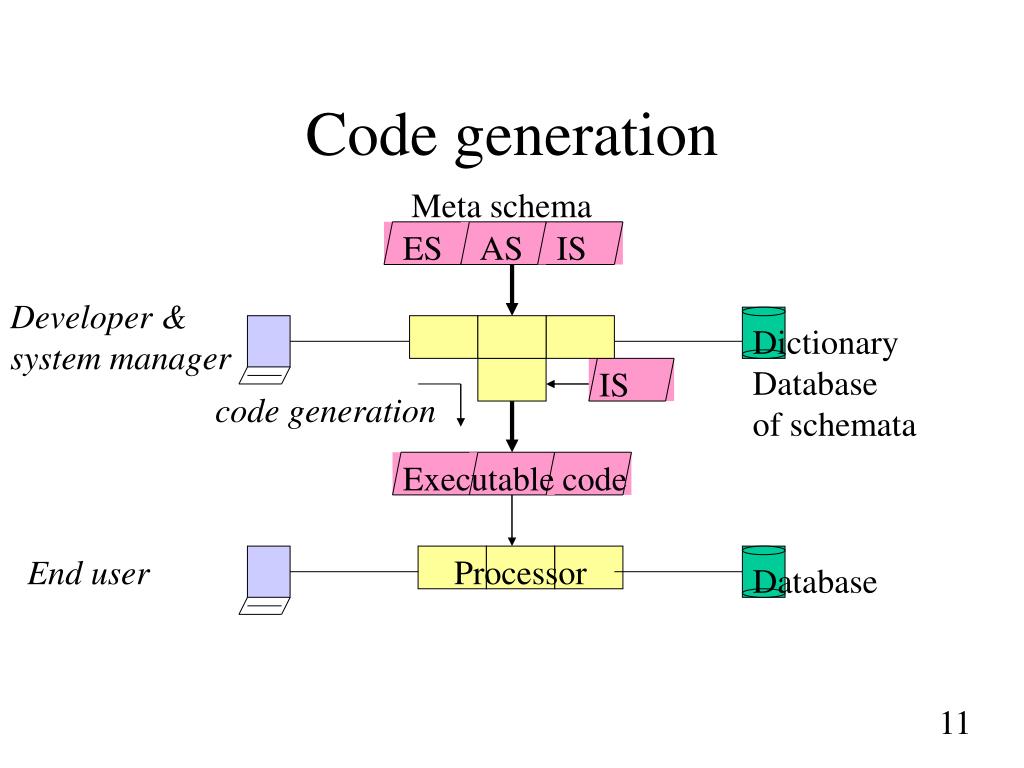 Code generation

Meta schema

ES AS IS

Developer & system manager

Dictionary Database of schemata

IS

code generation

Executable code

End user

Processor

Database

11